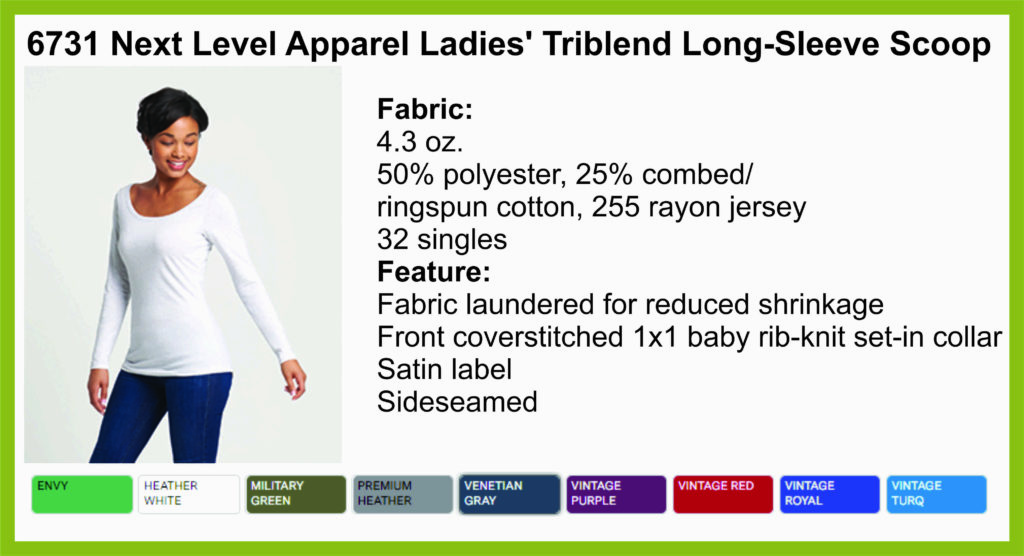 6731 Next Level Apparel Ladies' Triblend Long-Sleeve Scoop

Fabric:
4.3 oz.
50% polyester, 25% combed/ ringspun cotton, 255 rayon jersey
32 singles
Feature:
Fabric laundered for reduced shrinkage
Front coverstitched 1x1 baby rib-knit set-in collar
Satin label
Sideseamed

ENVY
HEATHER WHITE
MILITARY GREEN
PREMIUM HEATHER
VENETIAN GRAY
VINTAGE PURPLE
VINTAGE RED
VINTAGE ROYAL
VINTAGE TURQ